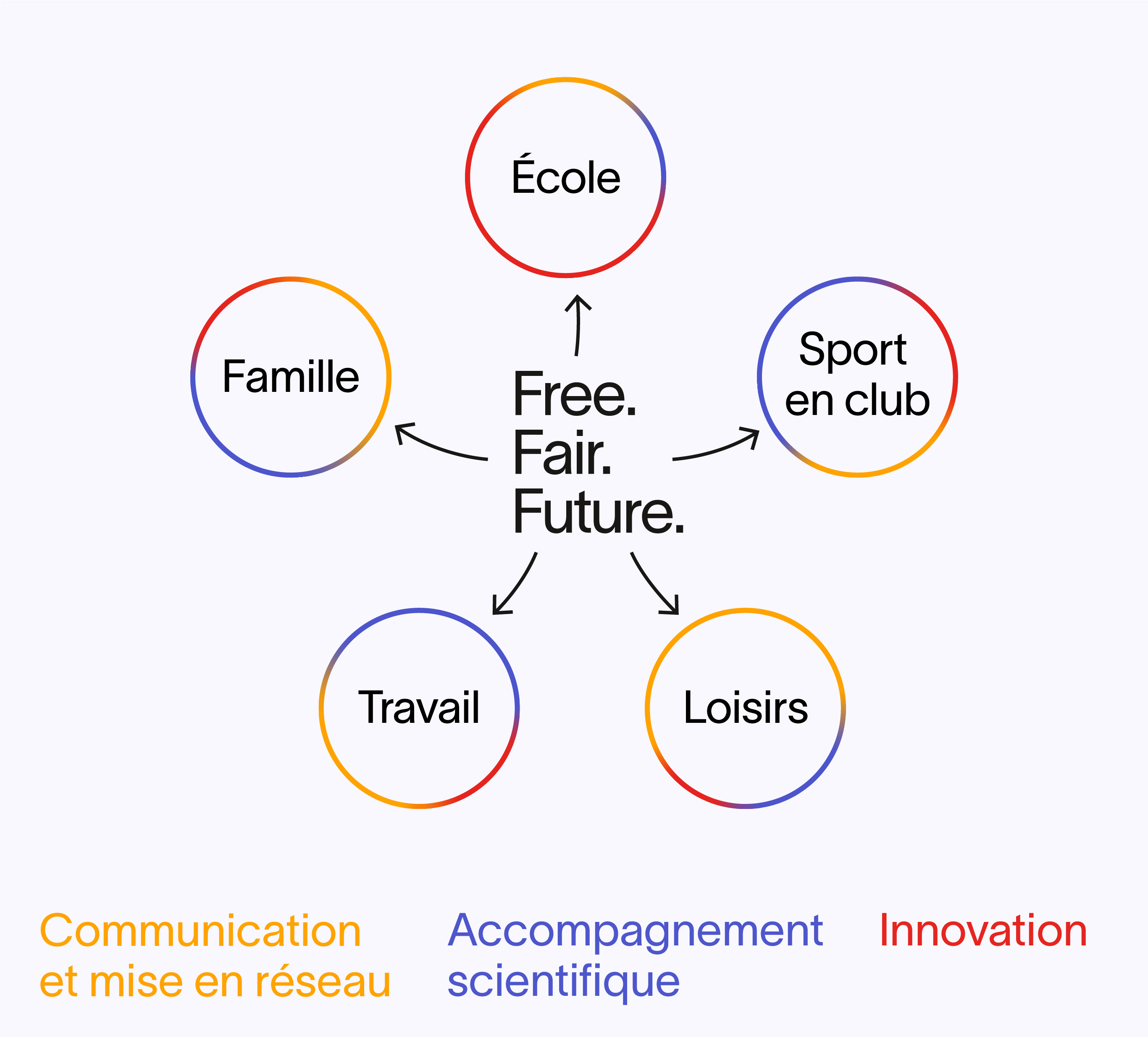 École

Famille

Free.
Fair.
Future.

Sport en club

Travail

Loisirs

Communication et mise en réseau

Accompagnement scientifique

Innovation